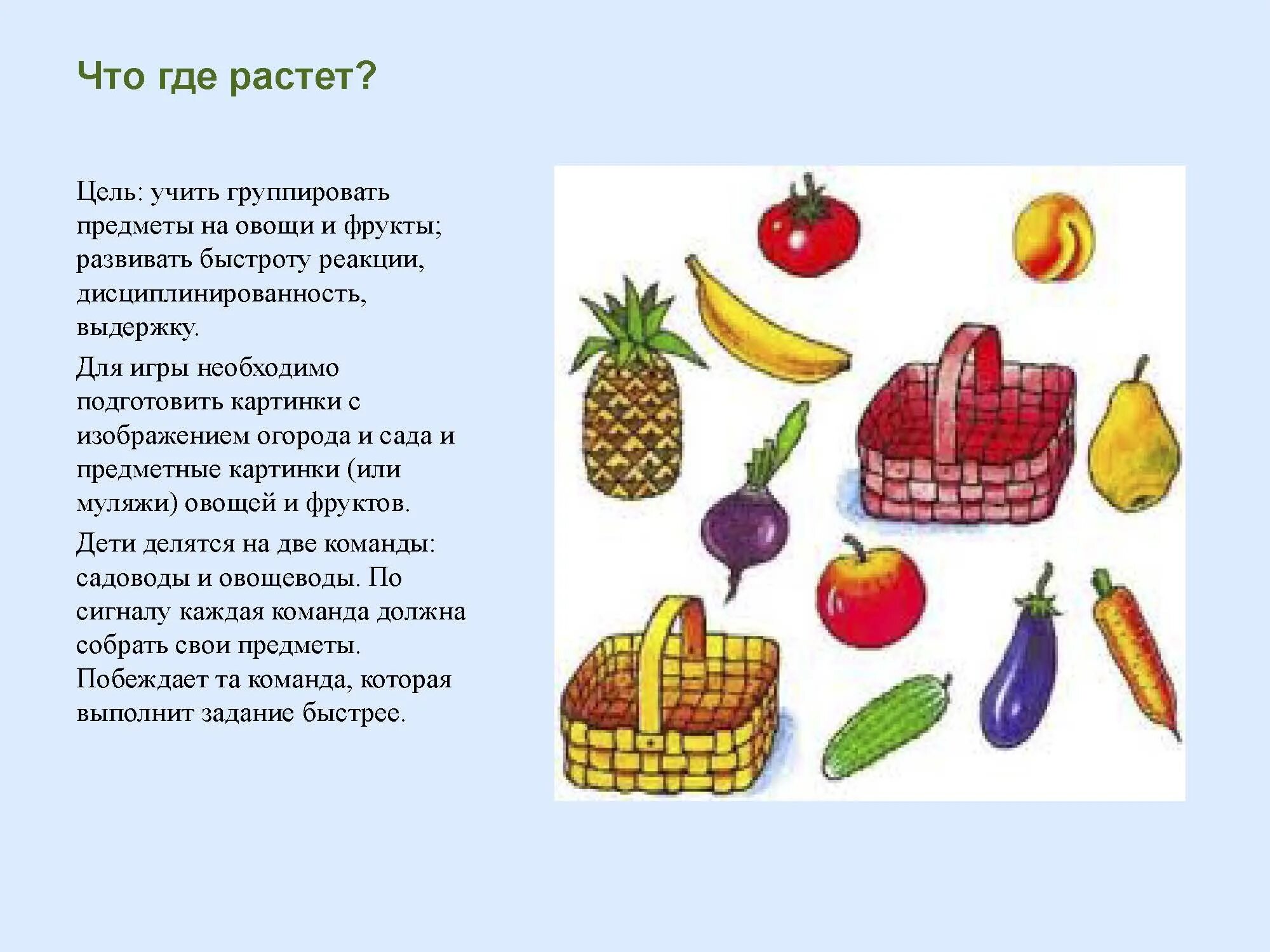 Что где растет?

Цель: учить группировать предметы на овощи и фрукты; развивать быстроту реакции, дисциплинированность, выдержку.

Для игры необходимо подготовить картинки с изображением огорода и сада и предметные картинки (или муляжи) овощей и фруктов.

Дети делятся на две команды: садоводы и овощеводы. По сигналу каждая команда должна собрать свои предметы. Побеждает та команда, которая выполнит задание быстрее.